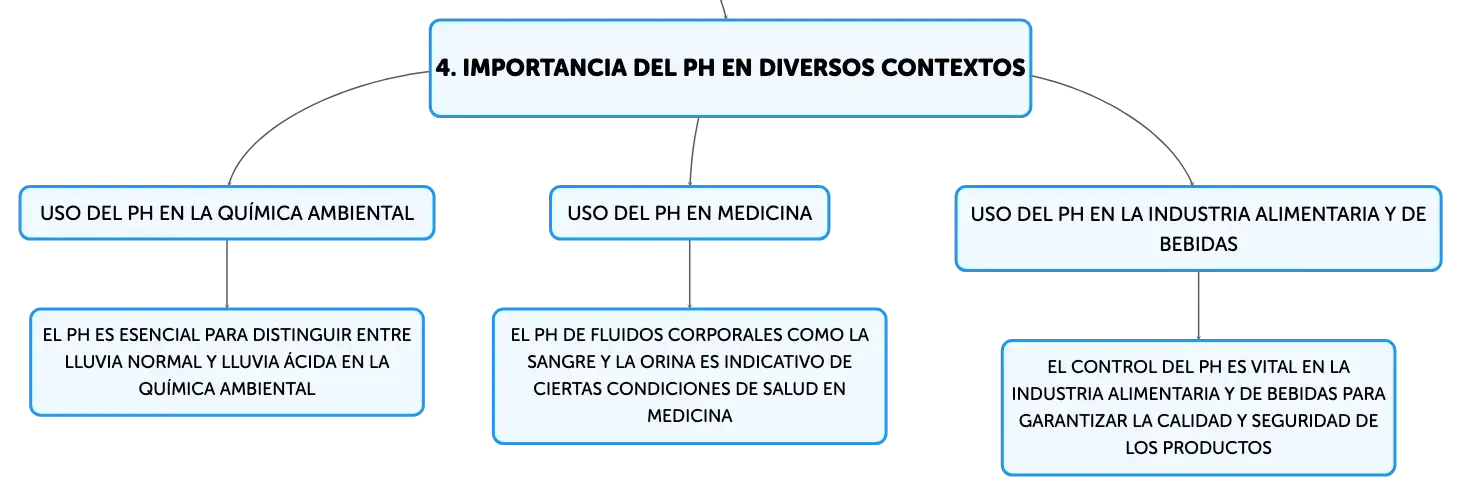 4. IMPORTANCIA DEL PH EN DIVERSOS CONTEXTOS

USO DEL PH EN LA QUÍMICA AMBIENTAL

EL PH ES ESENCIAL PARA DISTINGUIR ENTRE LLUVIA NORMAL Y LLUVIA ÁCIDA EN LA QUÍMICA AMBIENTAL

USO DEL PH EN MEDICINA

EL PH DE FLUIDOS CORPORALES COMO LA SANGRE Y LA ORINA ES INDICATIVO DE CIERTAS CONDICIONES DE SALUD EN MEDICINA

USO DEL PH EN LA INDUSTRIA ALIMENTARIA Y DE BEBIDAS

EL CONTROL DEL PH ES VITAL EN LA INDUSTRIA ALIMENTARIA Y DE BEBIDAS PARA GARANTIZAR LA CALIDAD Y SEGURIDAD DE LOS PRODUCTOS